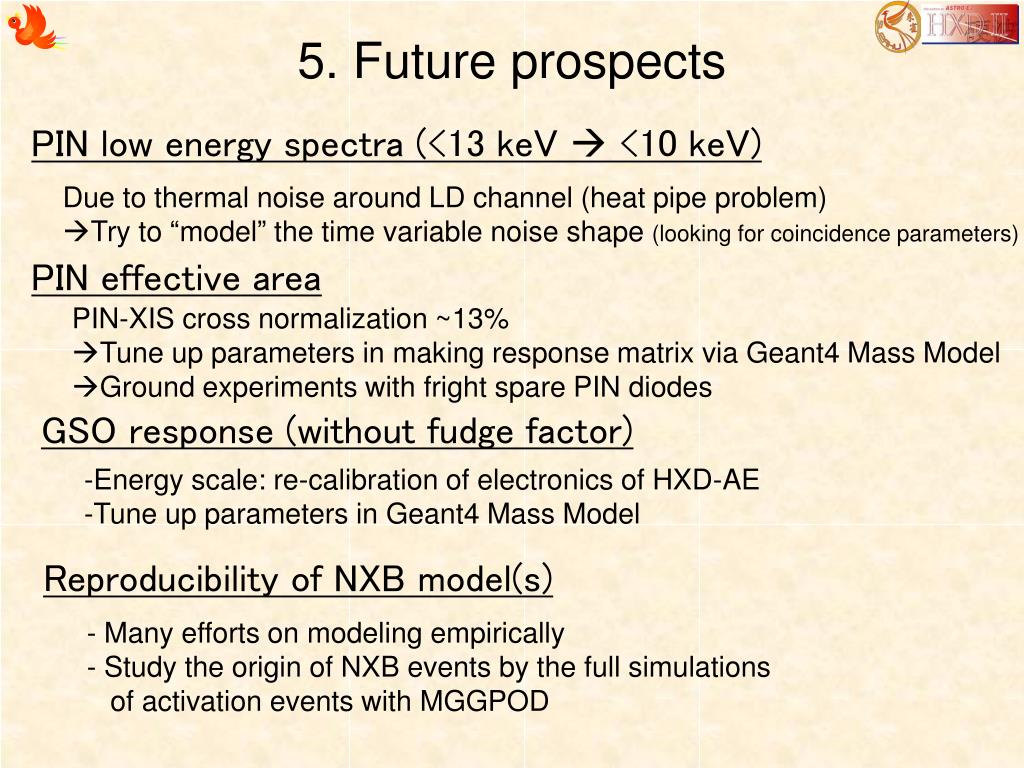 HXD-II

5. Future prospects

PIN low energy spectra (<13 keV → <10 keV)

Due to thermal noise around LD channel (heat pipe problem)
→Try to “model” the time variable noise shape (looking for coincidence parameters)

PIN effective area

PIN-XIS cross normalization ~13%
→Tune up parameters in making response matrix via Geant4 Mass Model
→Ground experiments with fright spare PIN diodes

GSO response (without fudge factor)

-Energy scale: re-calibration of electronics of HXD-AE
-Tune up parameters in Geant4 Mass Model

Reproducibility of NXB model(s)

- Many efforts on modeling empirically
- Study the origin of NXB events by the full simulations of activation events with MGGPOD